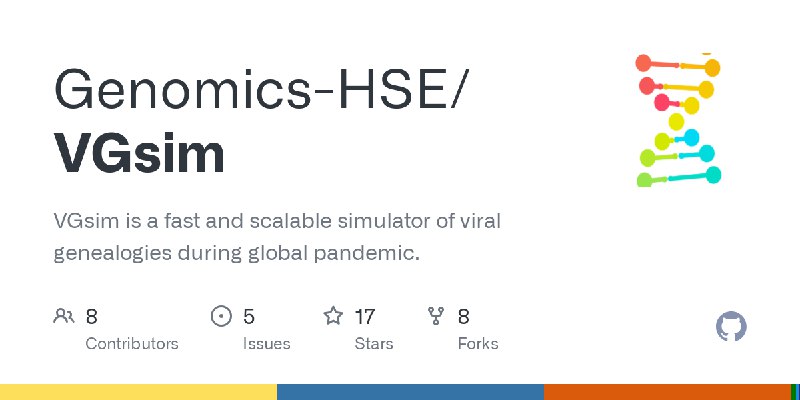 Genomics-HSE/
VGsim

VGsim is a fast and scalable simulator of viral genealogies during global pandemic.

8
Contributors

5
Issues

17
Stars

8
Forks